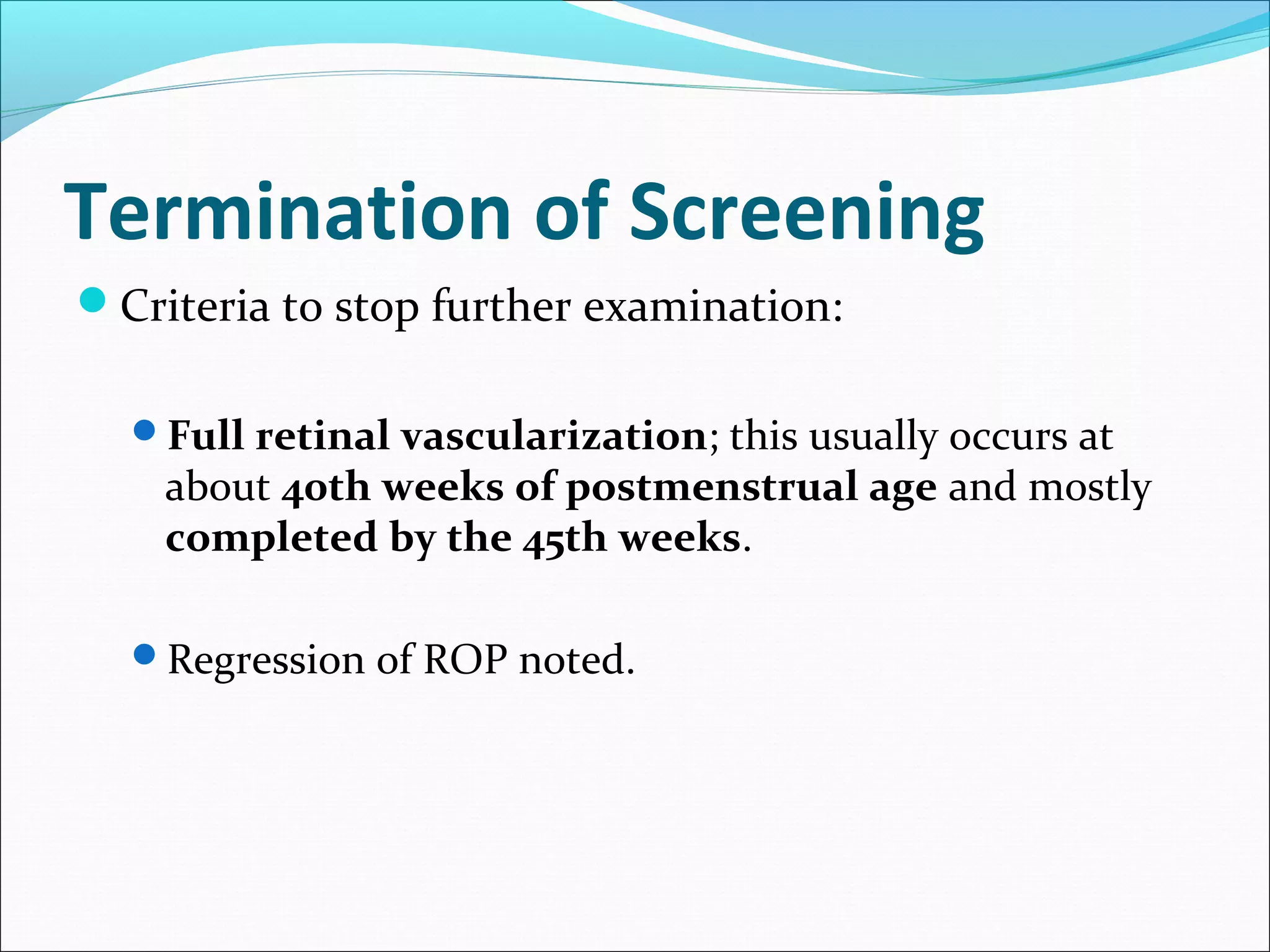 Termination of Screening

Criteria to stop further examination:

Full retinal vascularization; this usually occurs at about 40th weeks of postmenstrual age and mostly completed by the 45th weeks.

Regression of ROP noted.